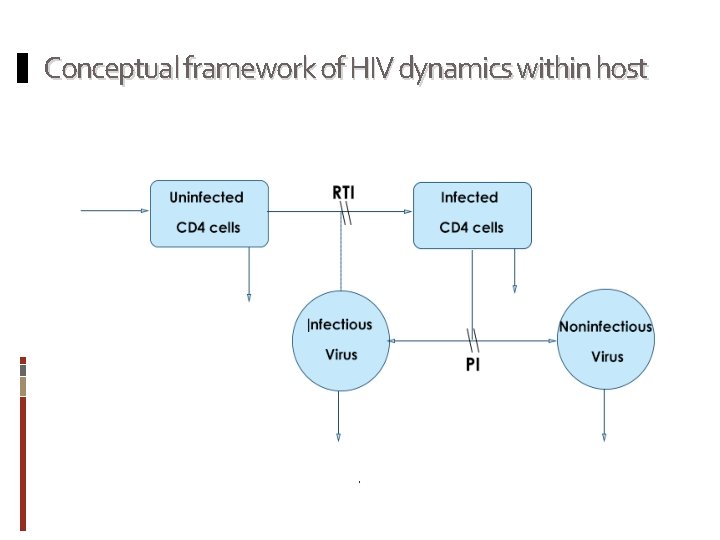 Conceptual framework of HIV dynamics within host

Uninfected CD4 cells

RTI

Infected CD4 cells

Infectious Virus

PI

Noninfectious Virus